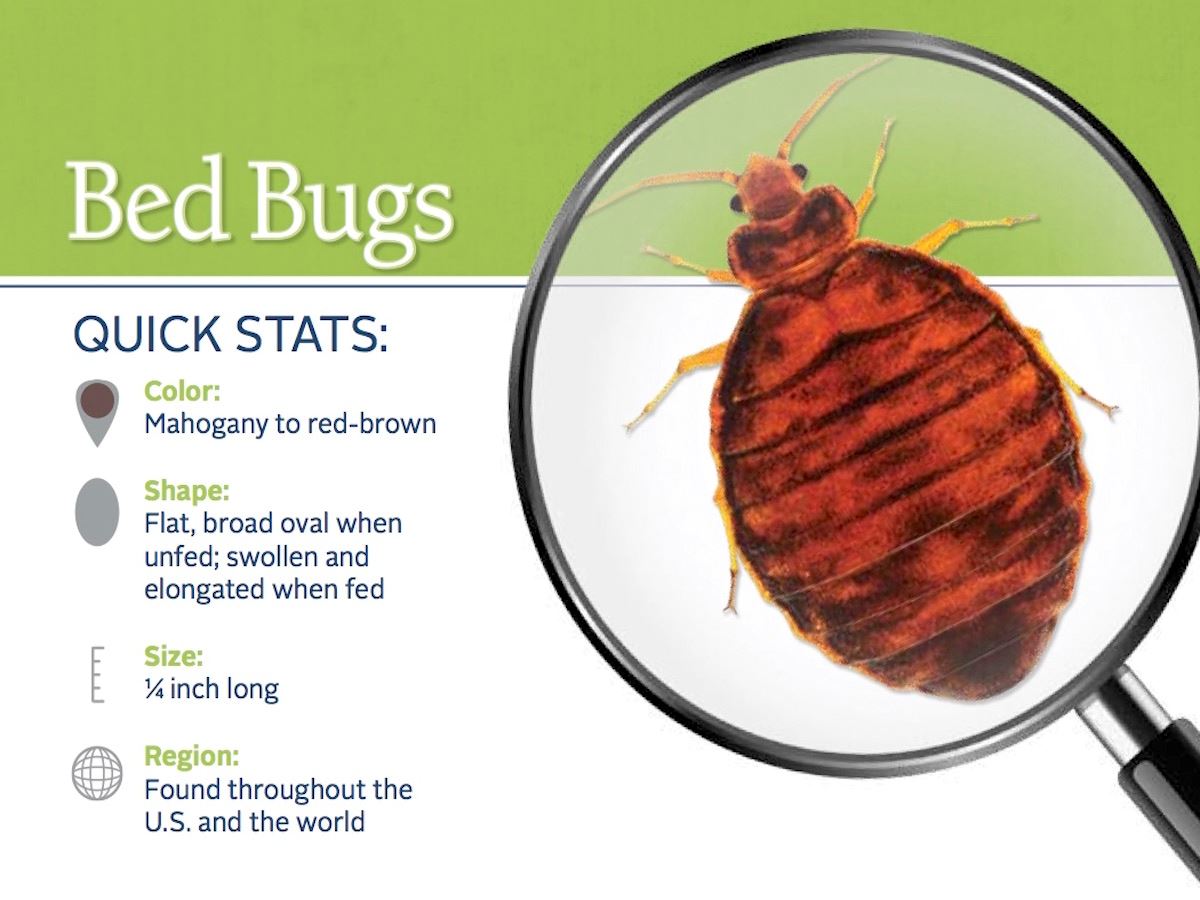 Bed Bugs

QUICK STATS:

Color:
Mahogany to red-brown

Shape:
Flat, broad oval when unfed; swollen and elongated when fed

Size:
¼ inch long

Region:
Found throughout the U.S. and the world